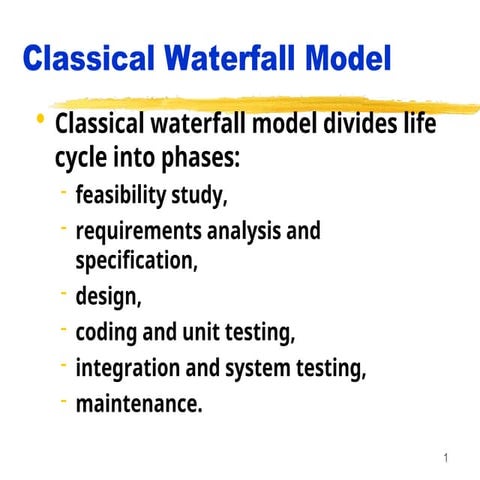 Classical Waterfall Model

• Classical waterfall model divides life cycle into phases:

- feasibility study,
- requirements analysis and specification,
- design,
- coding and unit testing,
- integration and system testing,
- maintenance.

1